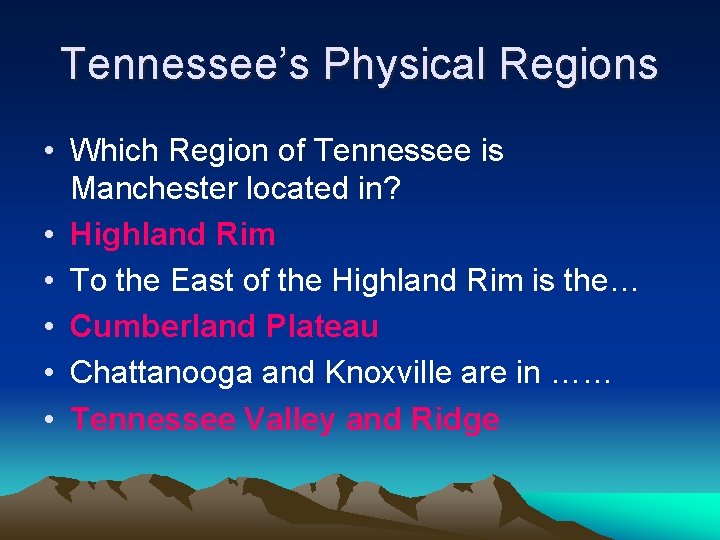 Tennessee's Physical Regions

• Which Region of Tennessee is Manchester located in?
• Highland Rim
• To the East of the Highland Rim is the…
• Cumberland Plateau
• Chattanooga and Knoxville are in ……
• Tennessee Valley and Ridge